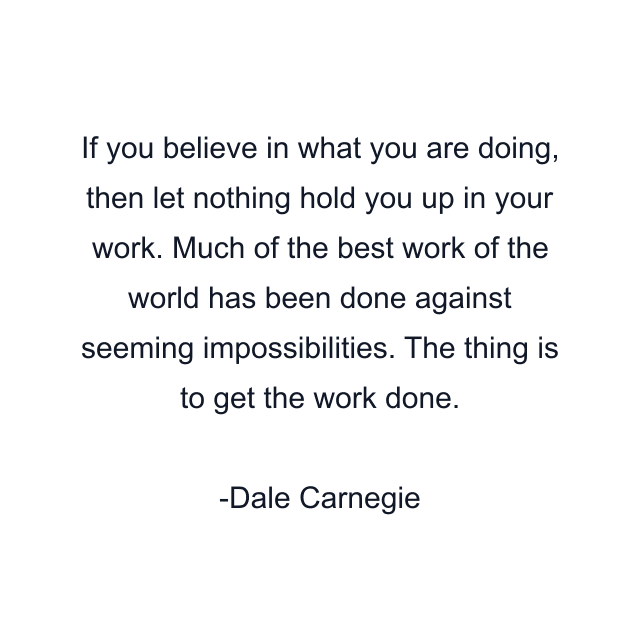 If you believe in what you are doing, then let nothing hold you up in your work. Much of the best work of the world has been done against seeming impossibilities. The thing is to get the work done.

-Dale Carnegie